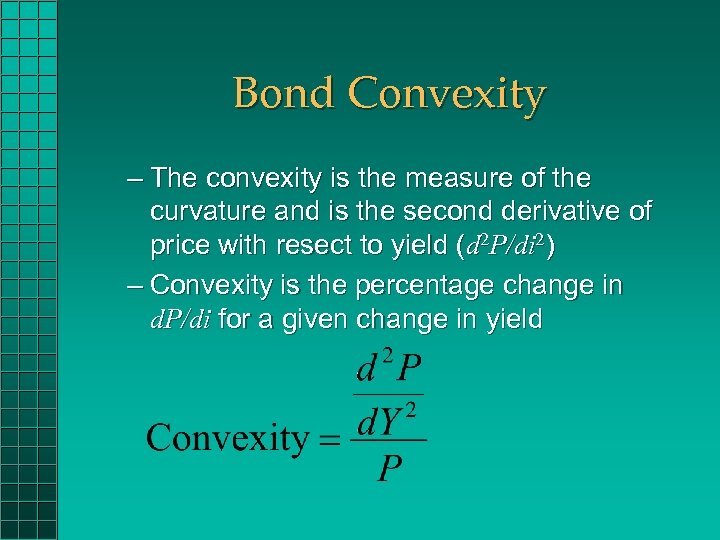 Bond Convexity

– The convexity is the measure of the curvature and is the second derivative of price with resect to yield ($d^2P/di^2$)

– Convexity is the percentage change in $dP/di$ for a given change in yield

$\text{Convexity} = \frac{\frac{d^2P}{dY^2}}{P}$